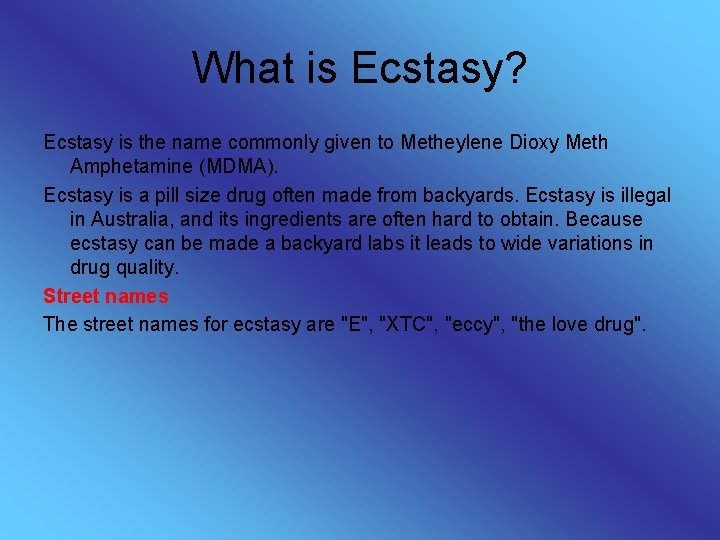 What is Ecstasy?

Ecstasy is the name commonly given to Metheylene Dioxy Meth Amphetamine (MDMA).

Ecstasy is a pill size drug often made from backyards. Ecstasy is illegal in Australia, and its ingredients are often hard to obtain. Because ecstasy can be made a backyard labs it leads to wide variations in drug quality.

Street names

The street names for ecstasy are "E", "XTC", "eccy", "the love drug".